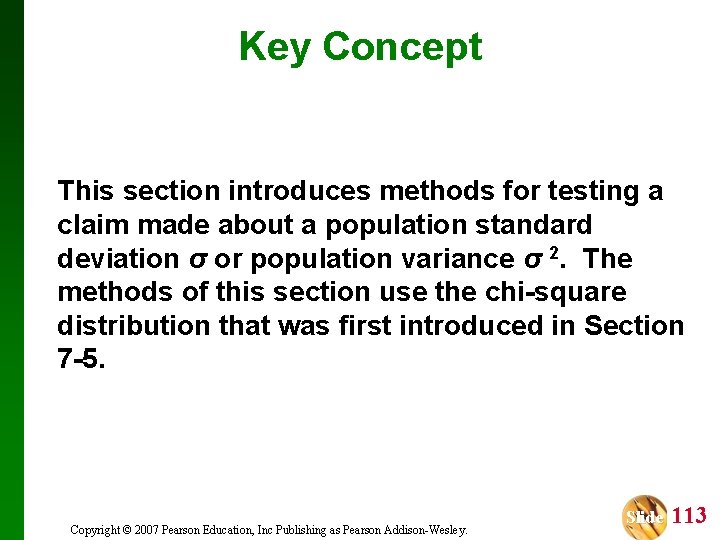 Key Concept

This section introduces methods for testing a claim made about a population standard deviation $\sigma$ or population variance $\sigma^2$. The methods of this section use the chi-square distribution that was first introduced in Section 7-5.

Copyright © 2007 Pearson Education, Inc Publishing as Pearson Addison-Wesley.

Slide 113